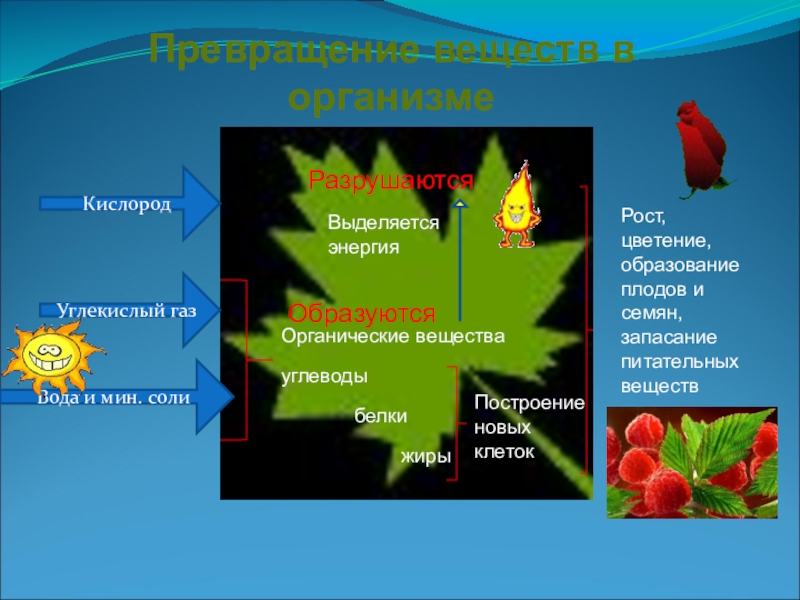 Превращение веществ в организме

Кислород

Углекислый газ

Вода и мин. соли

Разрушаются

Выделяется энергия

Образуются

Органические вещества

углеводы

белки

жиры

Построение новых клеток

Рост, цветение, образование плодов и семян, запасание питательных веществ